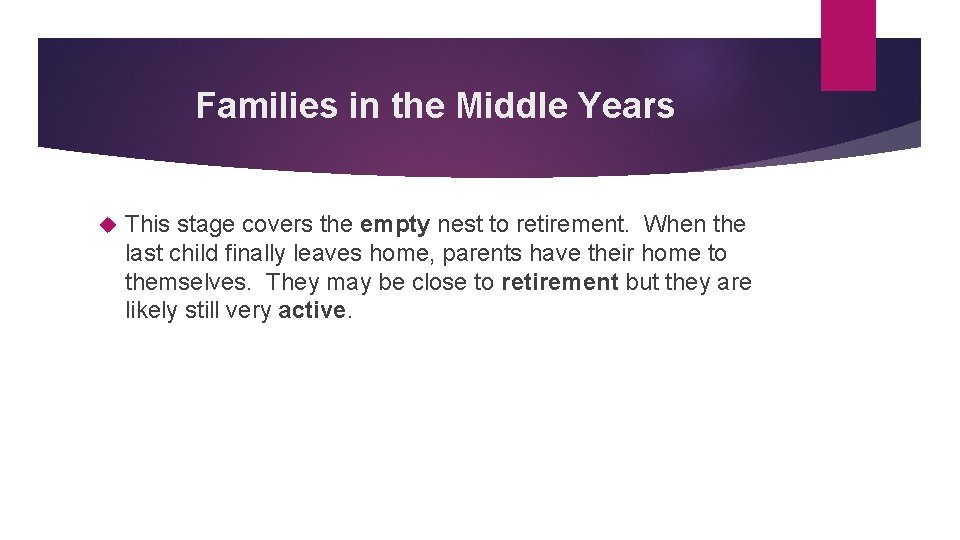 Families in the Middle Years

This stage covers the empty nest to retirement. When the last child finally leaves home, parents have their home to themselves. They may be close to retirement but they are likely still very active.